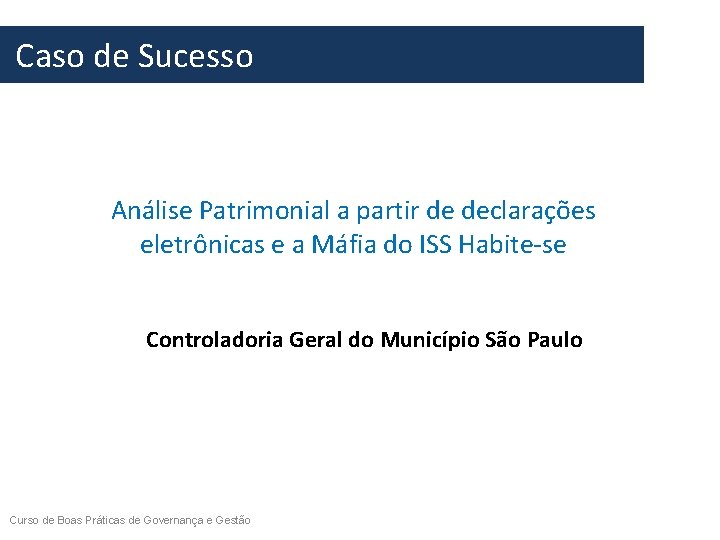 Caso de Sucesso

Análise Patrimonial a partir de declarações eletrônicas e a Máfia do ISS Habite-se

Controladoria Geral do Município São Paulo

Curso de Boas Práticas de Governança e Gestão